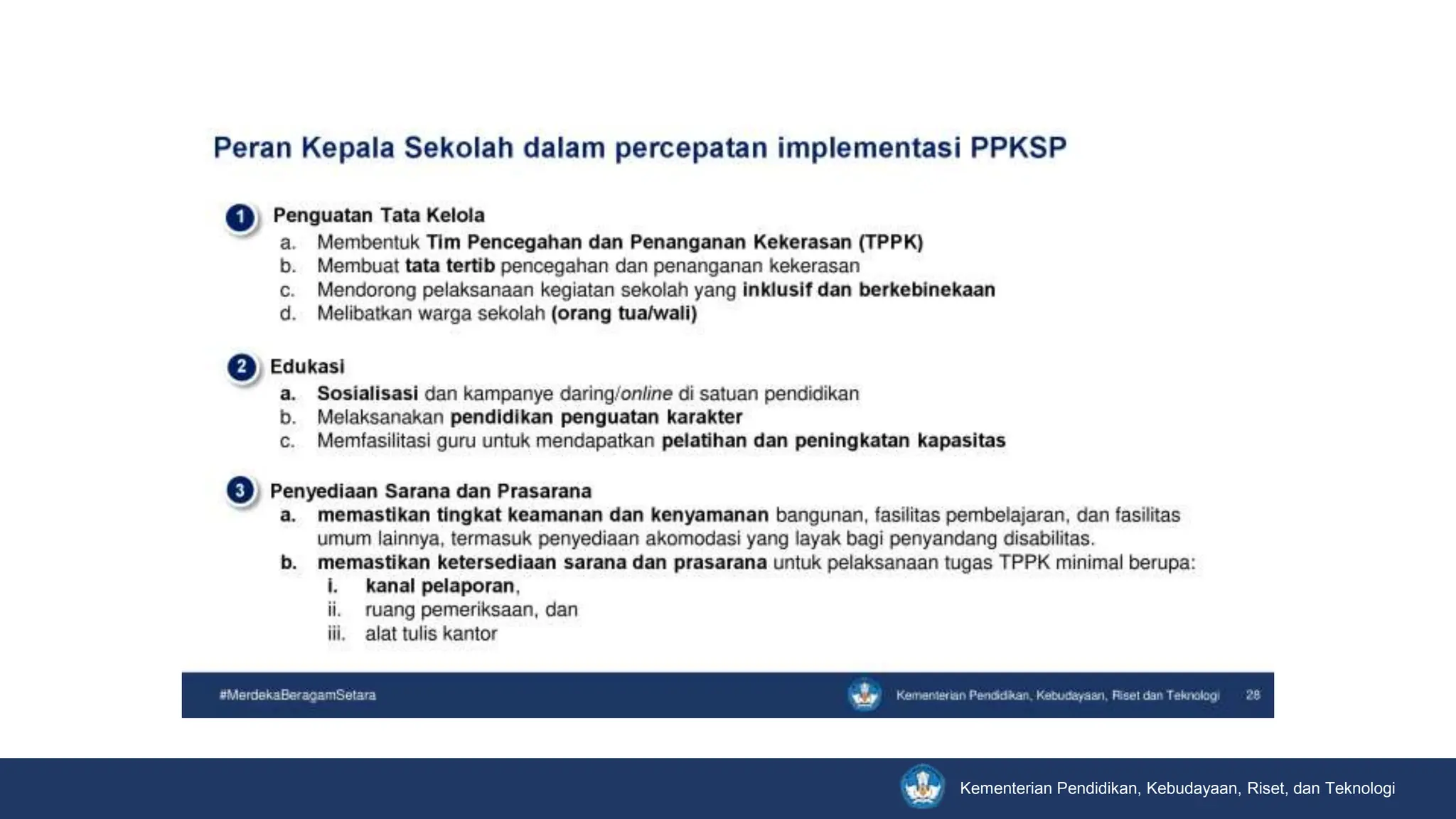 Peran Kepala Sekolah dalam percepatan implementasi PPKSP

1 Penguatan Tata Kelola
a. Membentuk Tim Pencegahan dan Penanganan Kekerasan (TPPK)
b. Membuat tata tertib pencegahan dan penanganan kekerasan
c. Mendorong pelaksanaan kegiatan sekolah yang inklusif dan berkebinekaan
d. Melibatkan warga sekolah (orang tua/wali)

2 Edukasi
a. Sosialisasi dan kampanye daring/online di satuan pendidikan
b. Melaksanakan pendidikan penguatan karakter
c. Memfasilitasi guru untuk mendapatkan pelatihan dan peningkatan kapasitas

3 Penyediaan Sarana dan Prasarana
a. memastikan tingkat keamanan dan kenyamanan bangunan, fasilitas pembelajaran, dan fasilitas umum lainnya, termasuk penyediaan akomodasi yang layak bagi penyandang disabilitas.
b. memastikan ketersediaan sarana dan prasarana untuk pelaksanaan tugas TPPK minimal berupa:
i. kanal pelaporan,
ii. ruang pemeriksaan, dan
iii. alat tulis kantor

#MerdekaBeragamSetara
Kementerian Pendidikan, Kebudayaan, Riset dan Teknologi 28

Kementerian Pendidikan, Kebudayaan, Riset, dan Teknologi